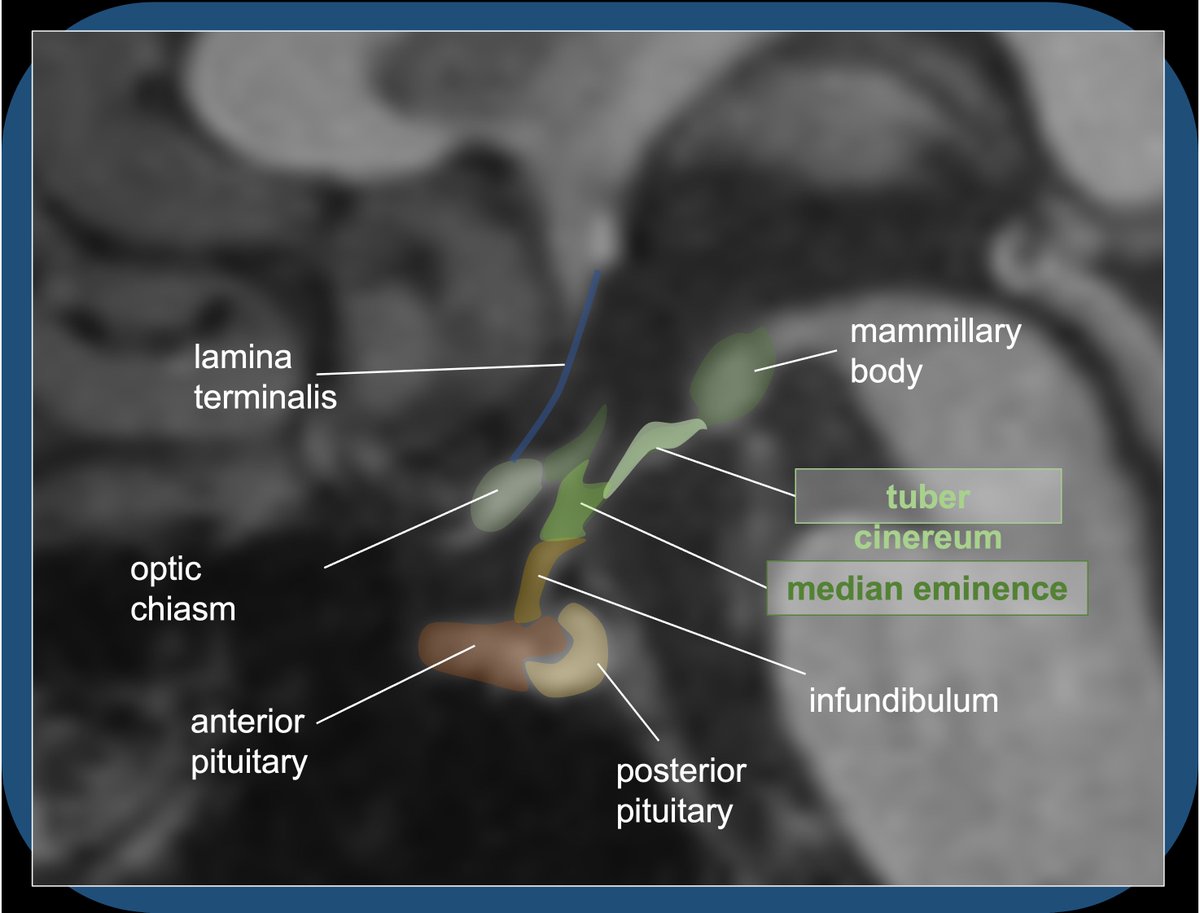 lamina terminalis

mammillary body

tuber cinereum

median eminence

optic chiasm

infundibulum

anterior pituitary

posterior pituitary